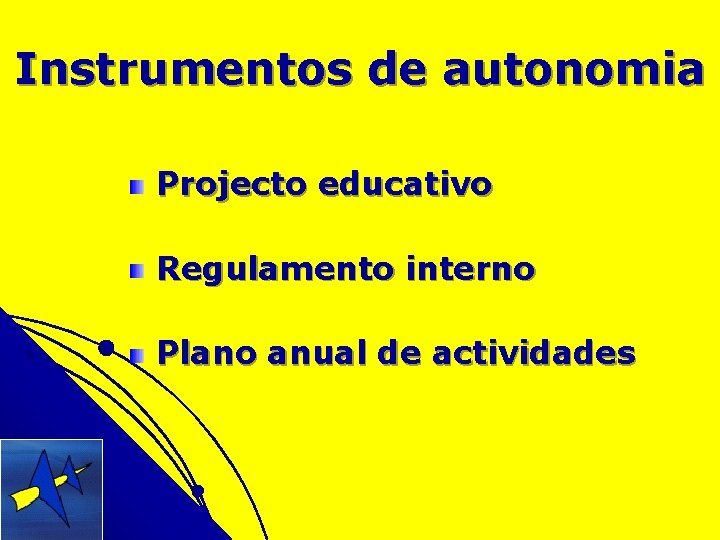 Instrumentos de autonomia

Projecto educativo

Regulamento interno

Plano anual de actividades